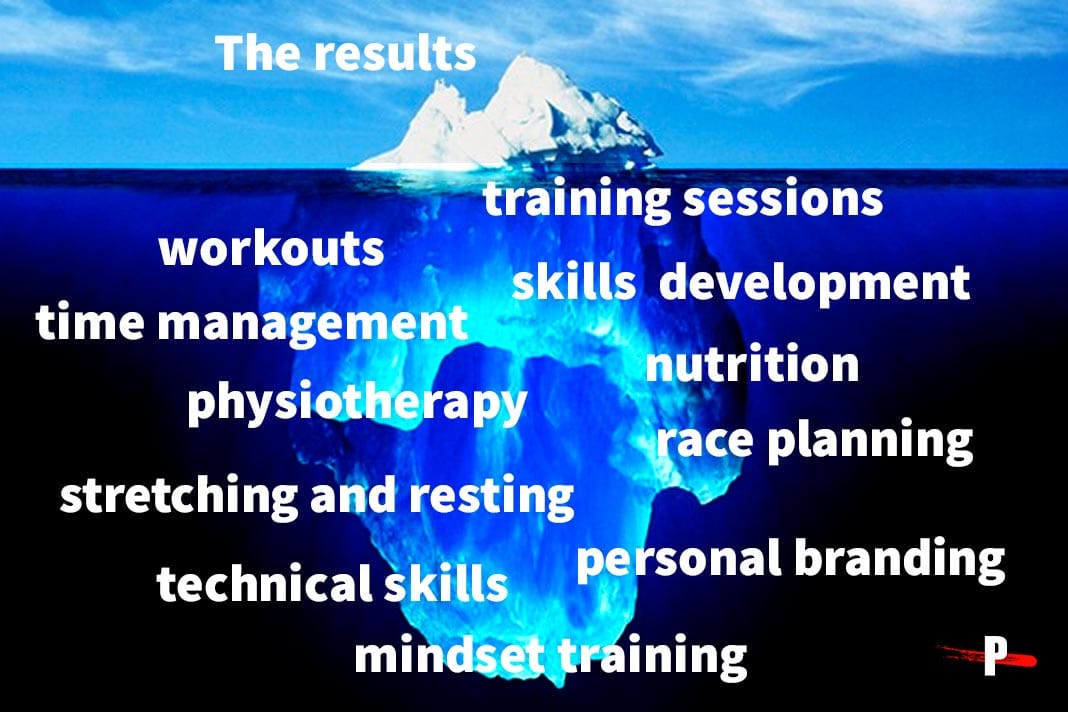 The results

training sessions

workouts

skills development

time management

nutrition

physiotherapy

race planning

stretching and resting

personal branding

technical skills

mindset training

P